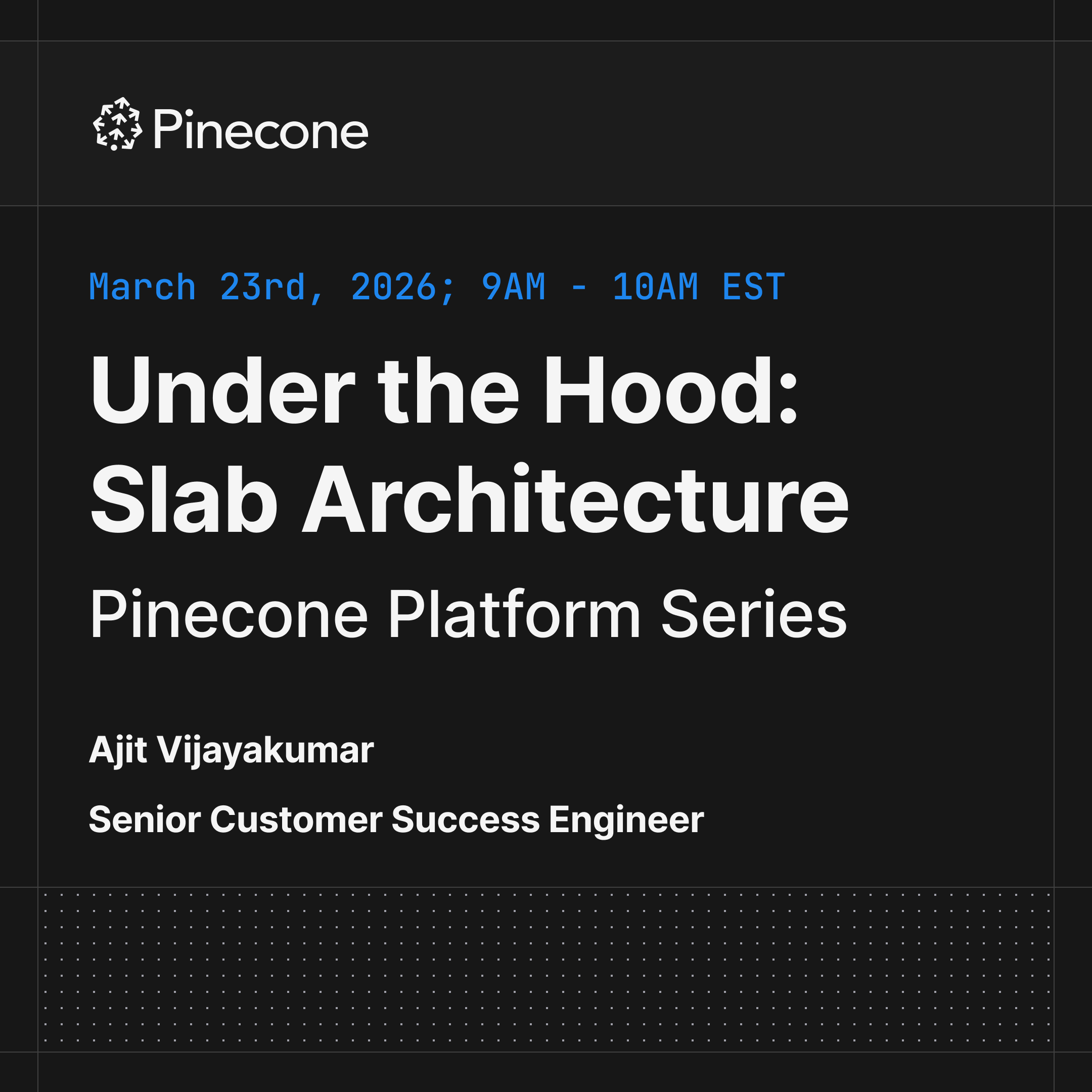 Pinecone

March 23rd, 2026; 9AM - 10AM EST

Under the Hood: Slab Architecture

Pinecone Platform Series

Ajit Vijayakumar

Senior Customer Success Engineer